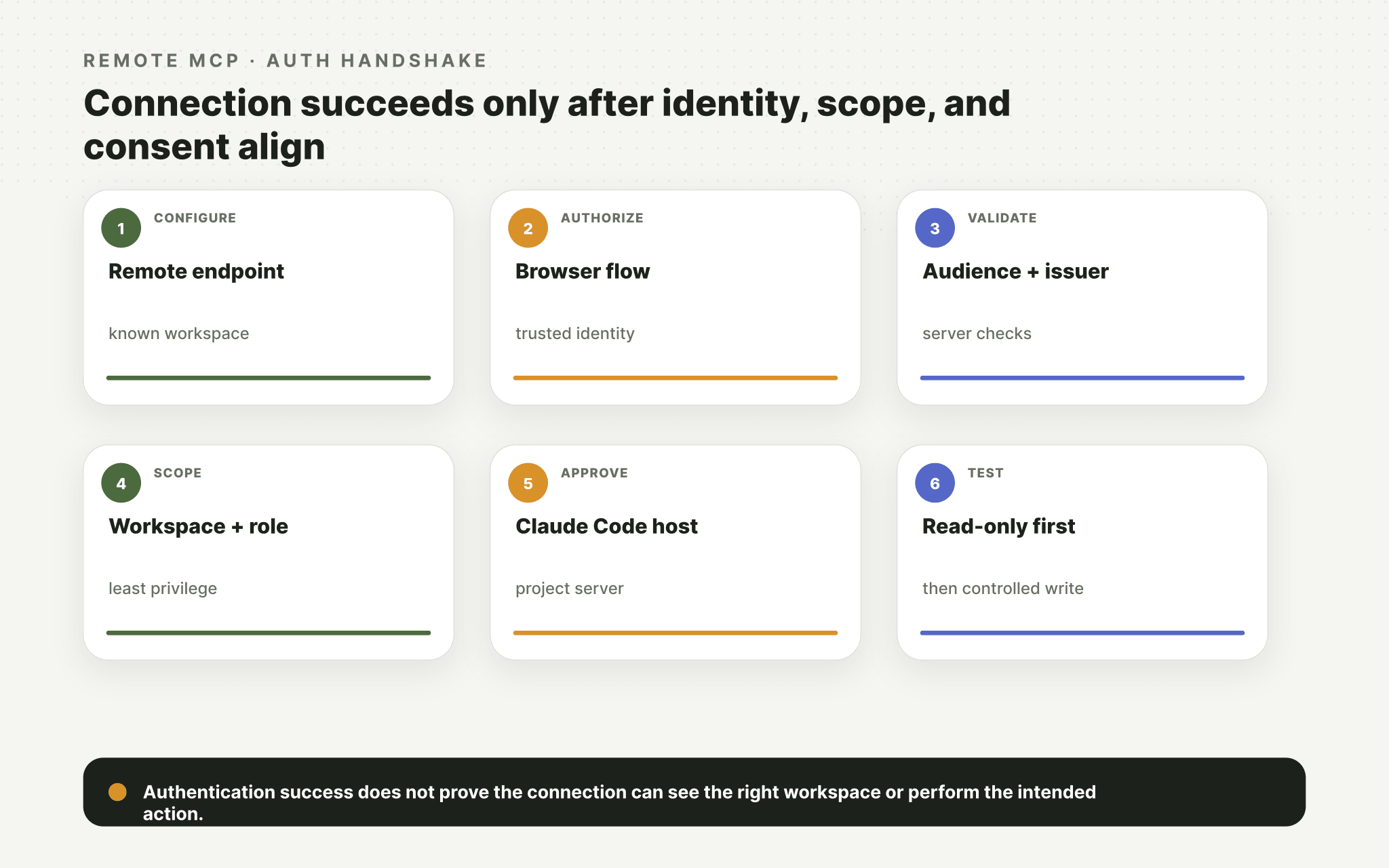 REMOTE MCP · AUTH HANDSHAKE

Connection succeeds only after identity, scope, and consent align

1 CONFIGURE
Remote endpoint
known workspace

2 AUTHORIZE
Browser flow
trusted identity

3 VALIDATE
Audience + issuer
server checks

4 SCOPE
Workspace + role
least privilege

5 APPROVE
Claude Code host
project server

6 TEST
Read-only first
then controlled write

Authentication success does not prove the connection can see the right workspace or perform the intended action.